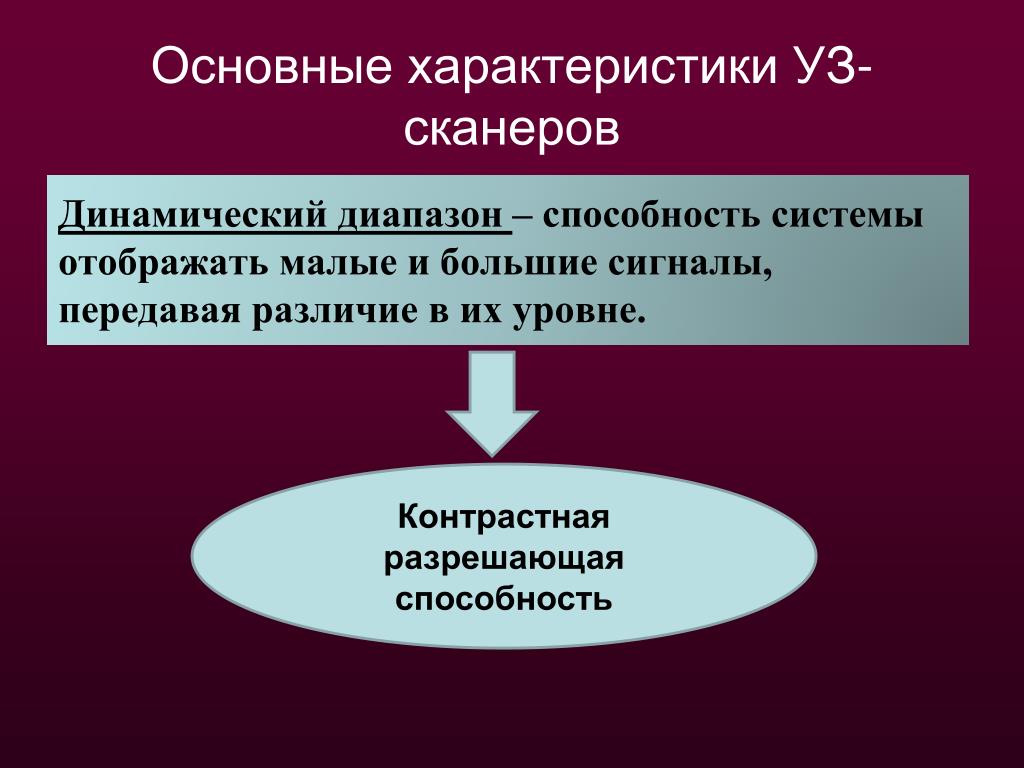 Основные характеристики УЗ-сканеров

Динамический диапазон – способность системы отображать малые и большие сигналы, передавая различие в их уровне.

Контрастная разрешающая способность